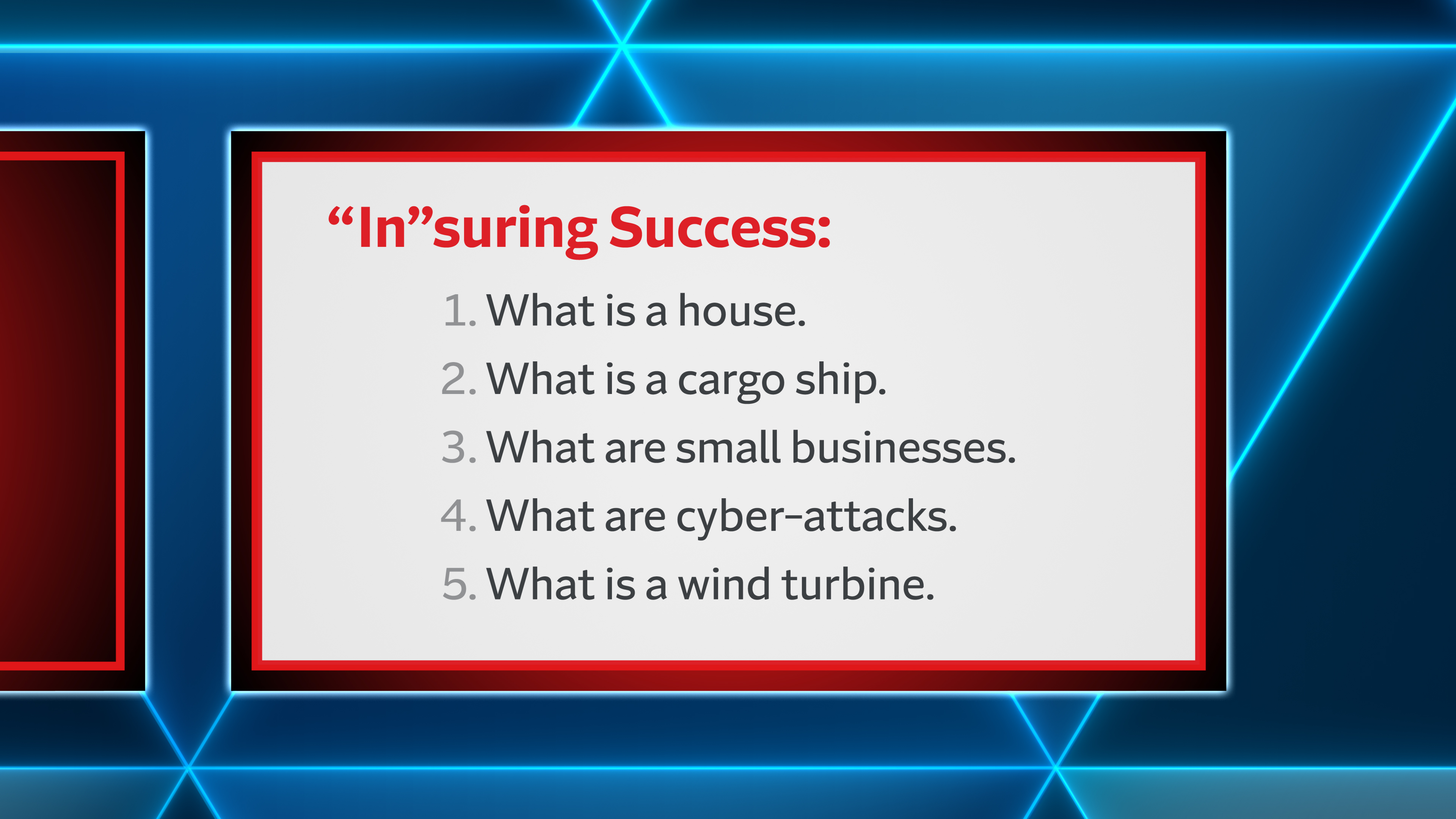 “In”suring Success:

1. What is a house.
2. What is a cargo ship.
3. What are small businesses.
4. What are cyber-attacks.
5. What is a wind turbine.